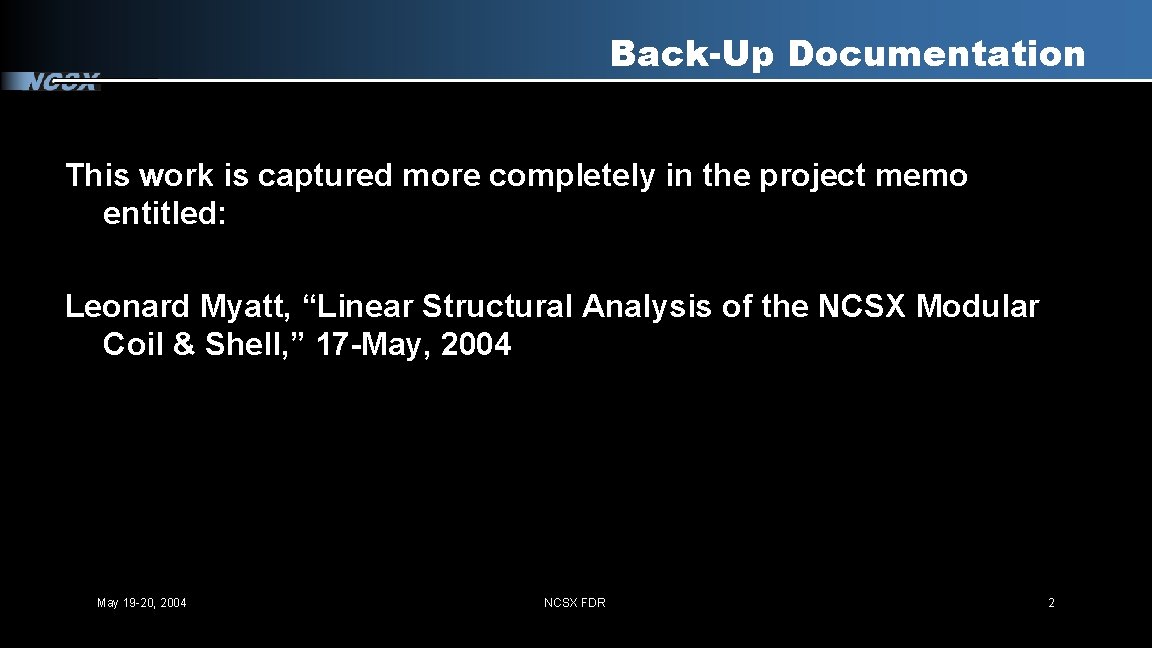 NCSX

Back-Up Documentation

This work is captured more completely in the project memo entitled:

Leonard Myatt, “Linear Structural Analysis of the NCSX Modular Coil & Shell,” 17-May, 2004

May 19-20, 2004

NCSX FDR

2